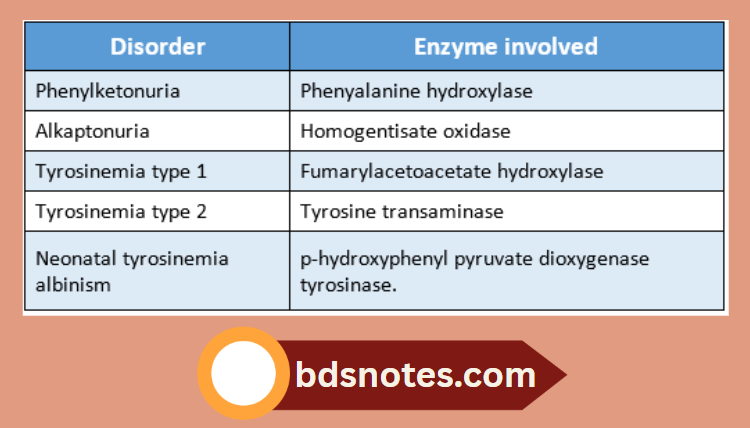 | Disorder | Enzyme involved |
|---|---|
| Phenylketonuria | Phenyalanine hydroxylase |
| Alkaptonuria | Homogentisate oxidase |
| Tyrosinemia type 1 | Fumarylacetoacetate hydroxylase |
| Tyrosinemia type 2 | Tyrosine transaminase |
| Neonatal tyrosinemia albinism | p-hydroxyphenyl pyruvate dioxygenase tyrosinase. |

bdsnotes.com